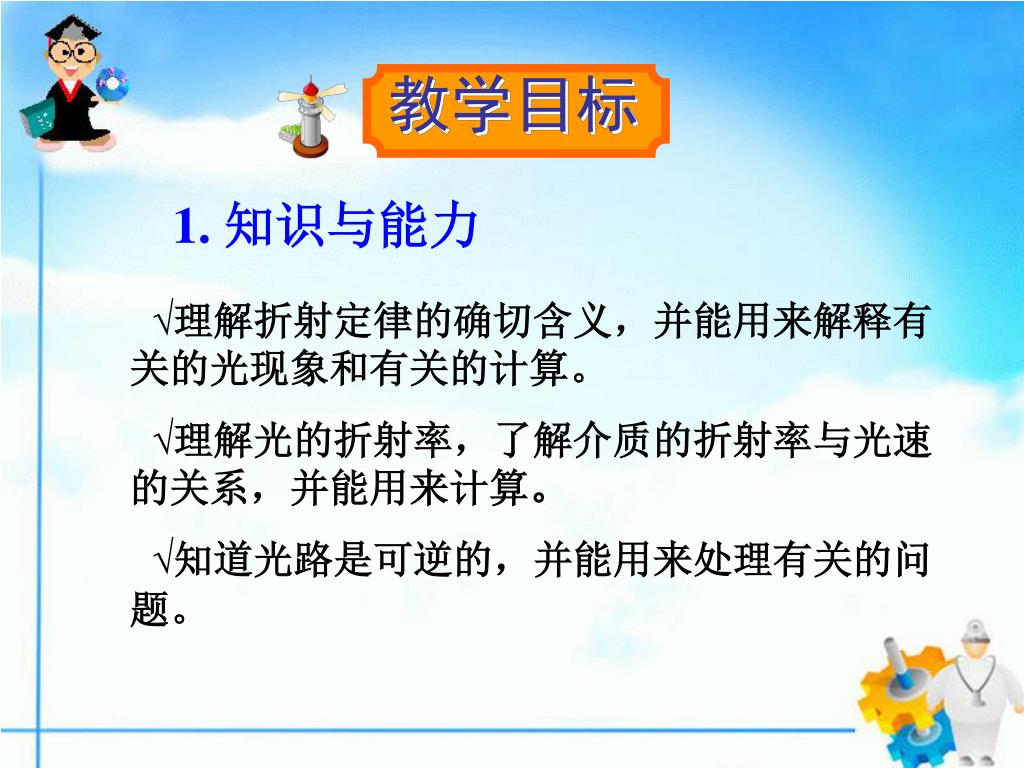 教学目标

1. 知识与能力

√理解折射定律的确切含义，并能用来解释有关的光现象和有关的计算。

√理解光的折射率，了解介质的折射率与光速的关系，并能用来计算。

√知道光路是可逆的，并能用来处理有关的问题。